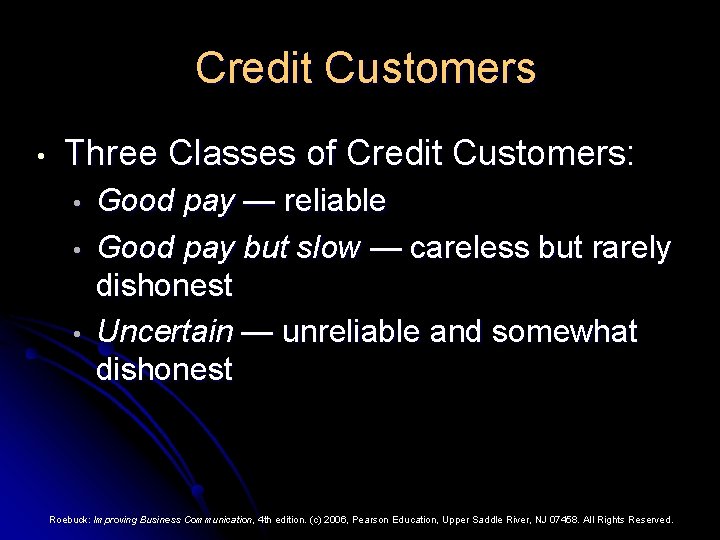 Credit Customers

• Three Classes of Credit Customers:
  • Good pay — reliable
  • Good pay but slow — careless but rarely dishonest
  • Uncertain — unreliable and somewhat dishonest

Roebuck: Improving Business Communication, 4th edition. (c) 2006, Pearson Education, Upper Saddle River, NJ 07458. All Rights Reserved.